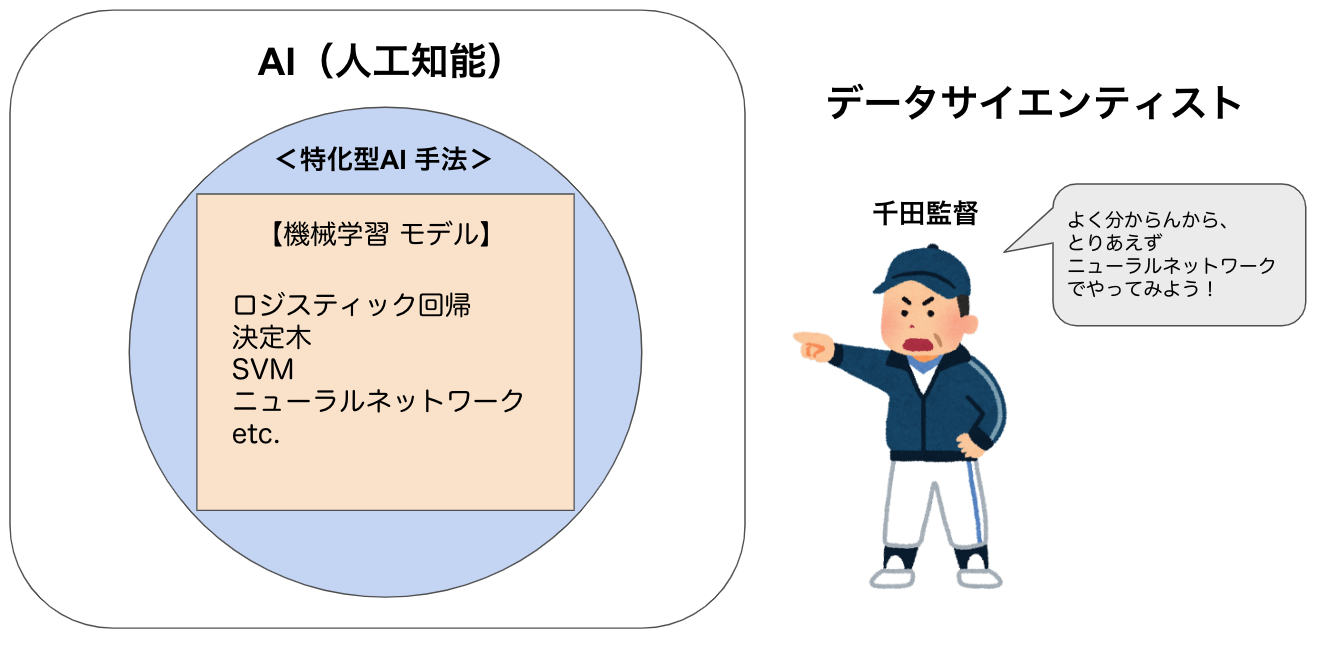 AI（人工知能）

＜特化型AI 手法＞

【機械学習 モデル】

ロジスティック回帰
決定木
SVM
ニューラルネットワーク
etc.

データサイエンティスト

千田監督

よく分からんから、
とりあえず
ニューラルネットワーク
でやってみよう！